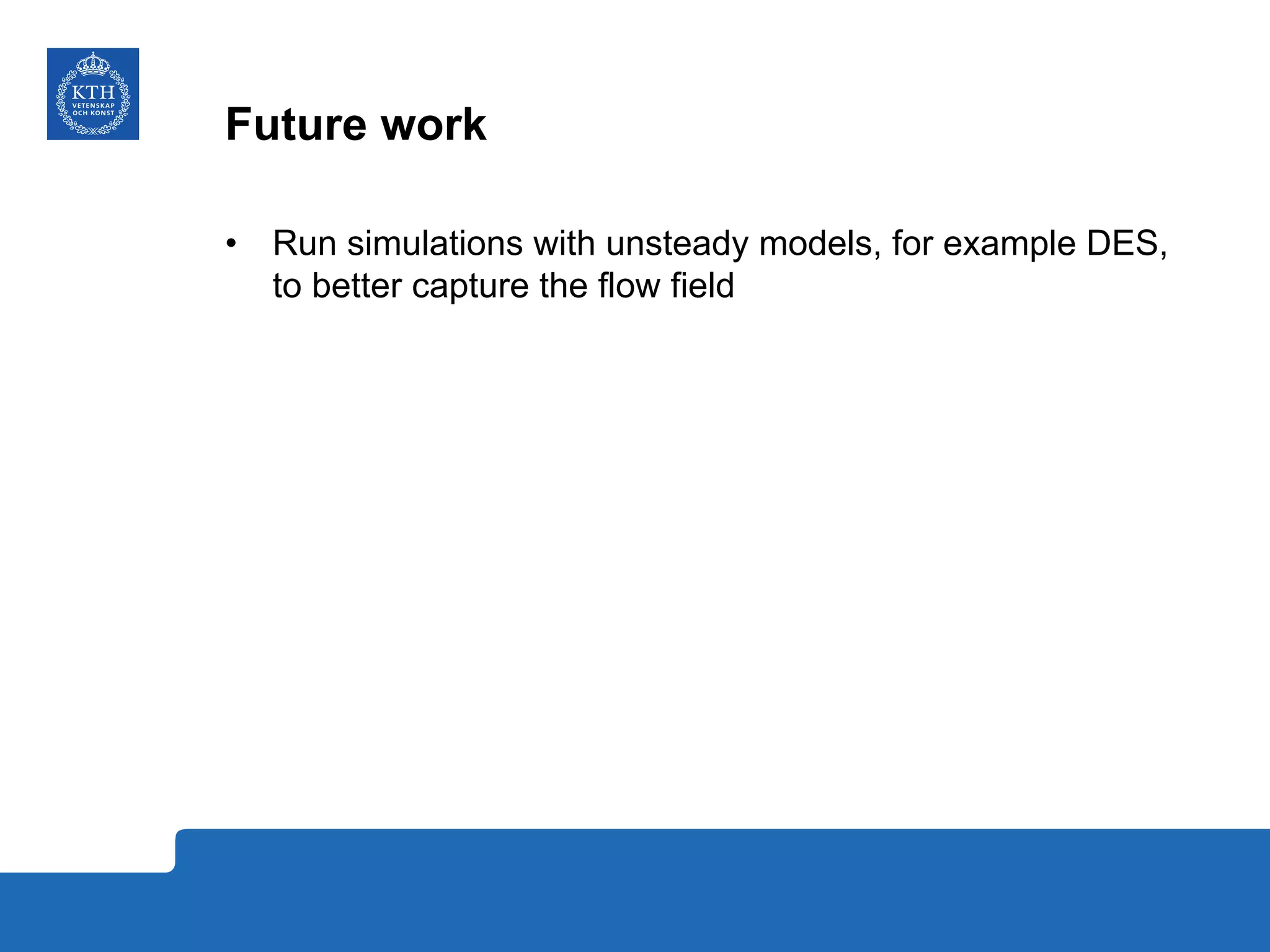 KTH
VETENSKAP
OCH KONST

Future work

• Run simulations with unsteady models, for example DES, to better capture the flow field